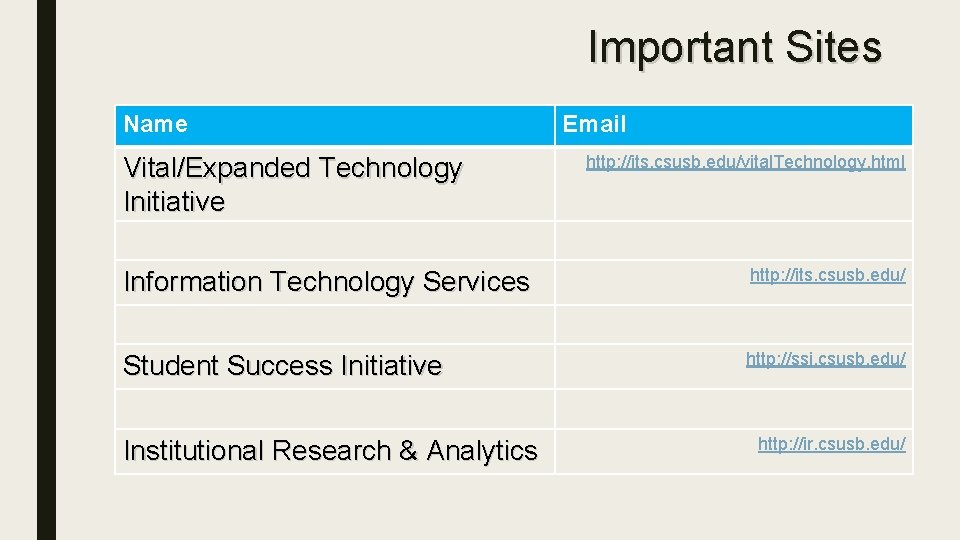 Important Sites

| Name | Email |
|---|---|
| Vital/Expanded Technology Initiative | http://its.csusb.edu/vitalTechnology.html |
| | |
| Information Technology Services | http://its.csusb.edu/ |
| | |
| Student Success Initiative | http://ssi.csusb.edu/ |
| | |
| Institutional Research & Analytics | http://ir.csusb.edu/ |